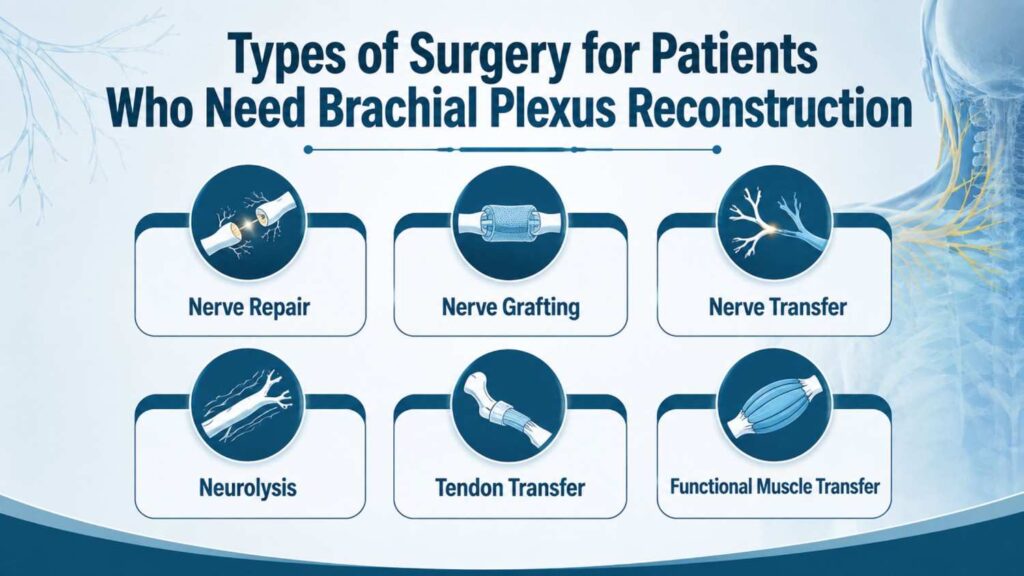 Types of Surgery for Patients Who Need Brachial Plexus Reconstruction

Nerve Repair

Nerve Grafting

Nerve Transfer

Neurolysis

Tendon Transfer

Functional Muscle Transfer